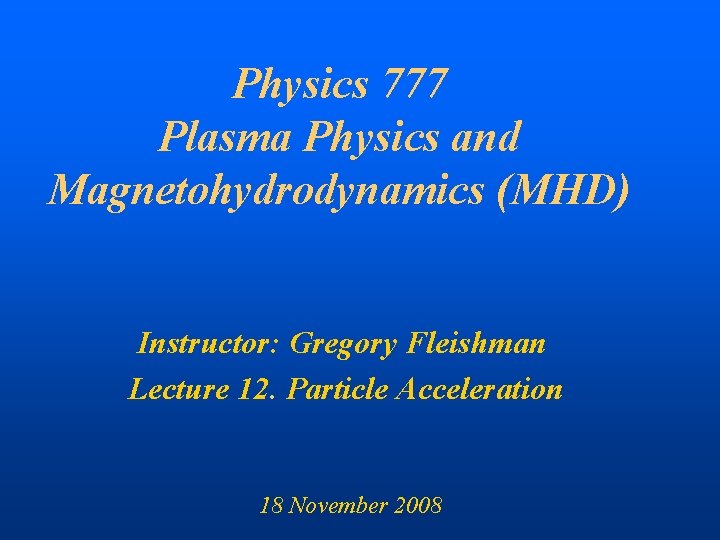 Physics 777
Plasma Physics and
Magnetohydrodynamics (MHD)

Instructor: Gregory Fleishman
Lecture 12. Particle Acceleration

18 November 2008